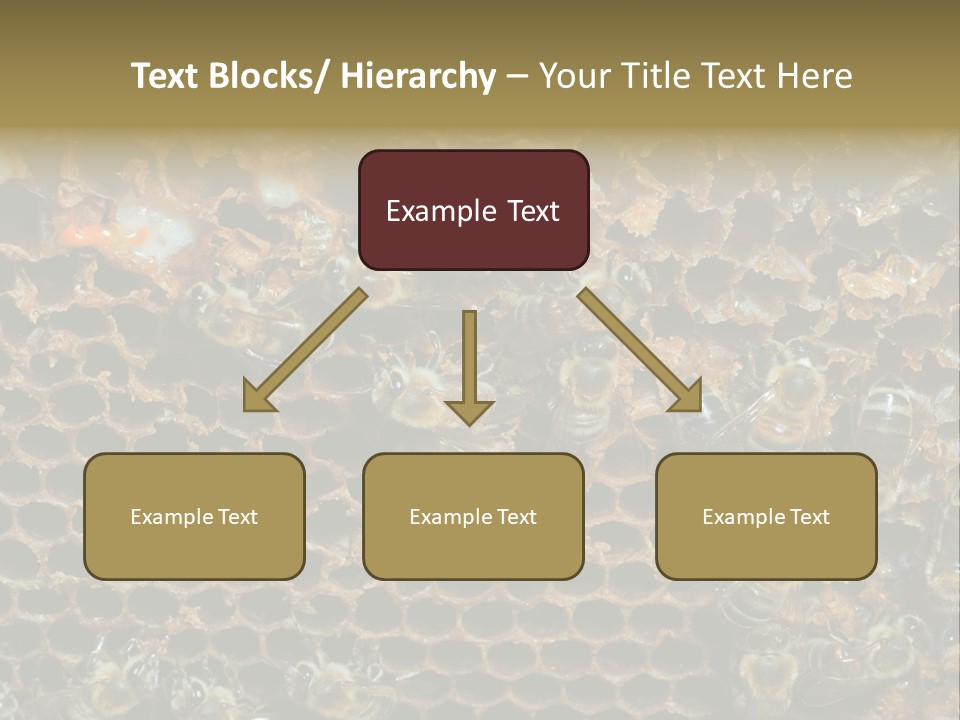 Text Blocks/ Hierarchy – Your Title Text Here

Example Text

Example Text

Example Text

Example Text